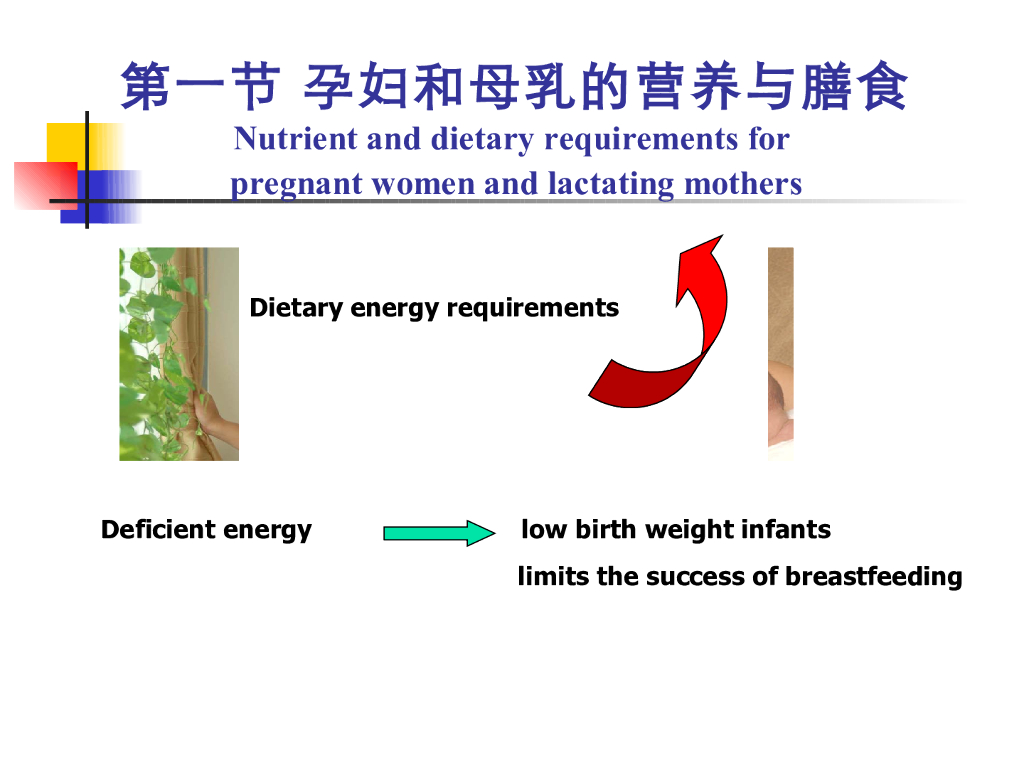 第一节 孕妇和母乳的营养与膳食

Nutrient and dietary requirements for pregnant women and lactating mothers

Dietary energy requirements

Deficient energy

low birth weight infants

limits the success of breastfeeding